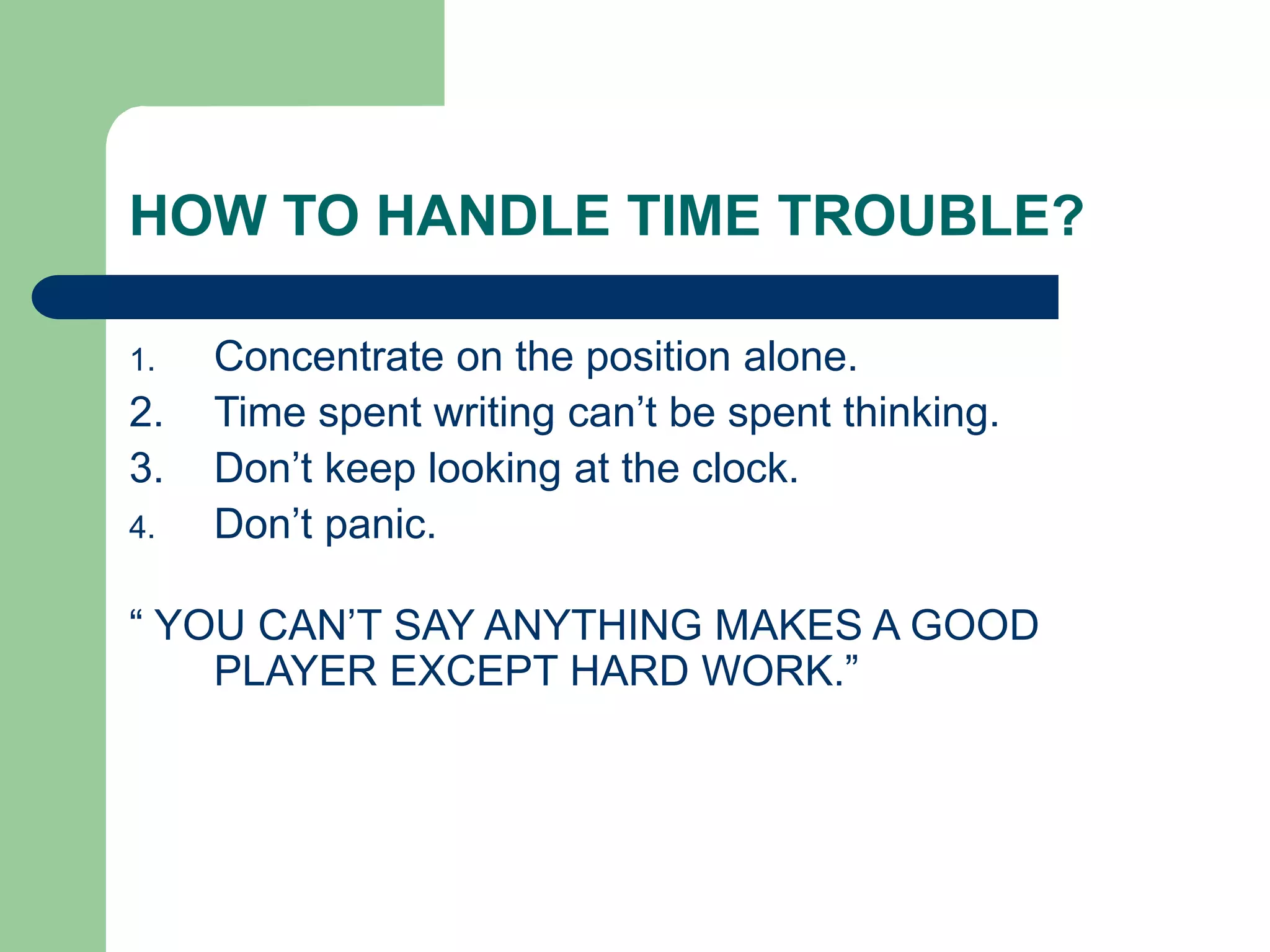 HOW TO HANDLE TIME TROUBLE?

1. Concentrate on the position alone.
2. Time spent writing can’t be spent thinking.
3. Don’t keep looking at the clock.
4. Don’t panic.

“ YOU CAN’T SAY ANYTHING MAKES A GOOD PLAYER EXCEPT HARD WORK.”